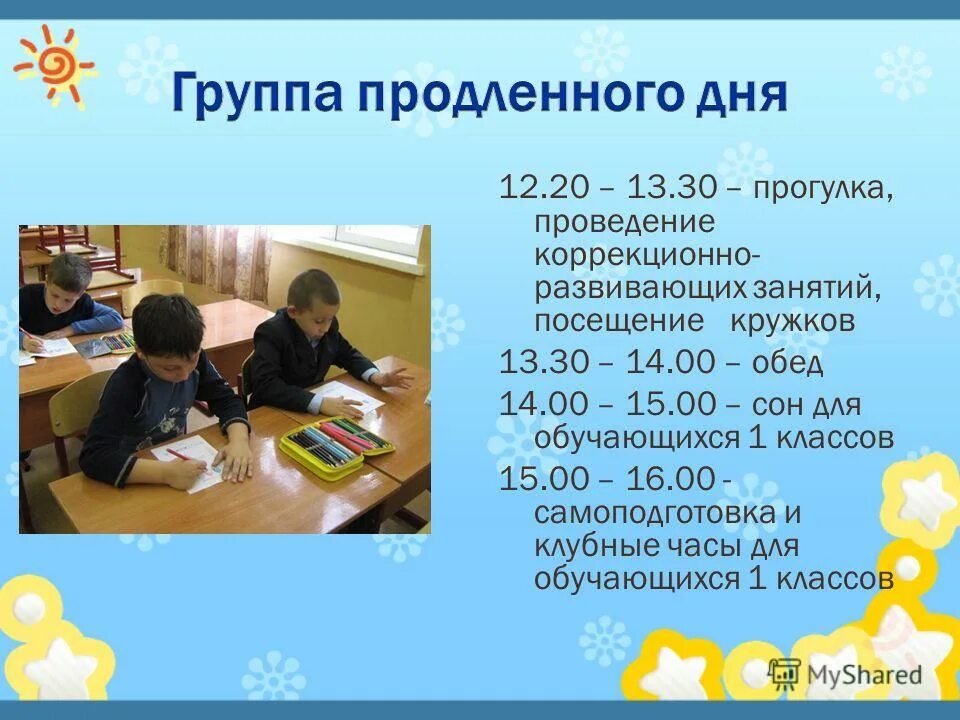 Группа продленного дня

12.20 – 13.30 – прогулка, проведение коррекционно-развивающих занятий, посещение кружков

13.30 – 14.00 – обед

14.00 – 15.00 – сон для обучающихся 1 классов

15.00 – 16.00 - самоподготовка и клубные часы для обучающихся 1 классов

MyShared